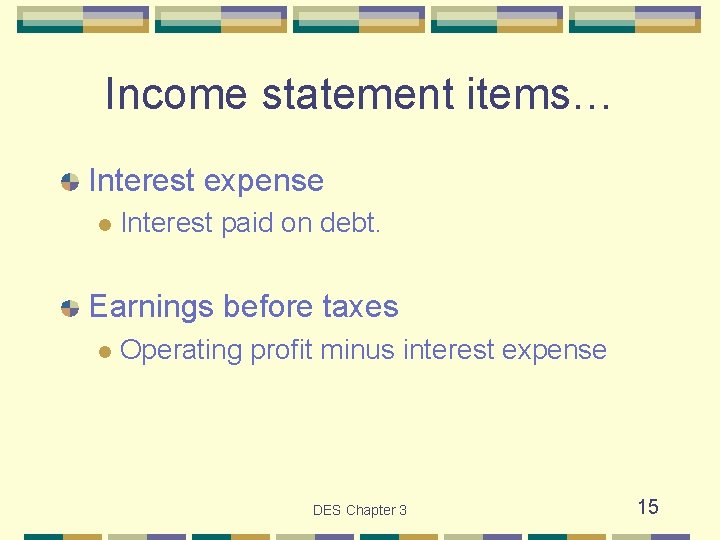 Income statement items…

Interest expense

Interest paid on debt.

Earnings before taxes

Operating profit minus interest expense

DES Chapter 3

15